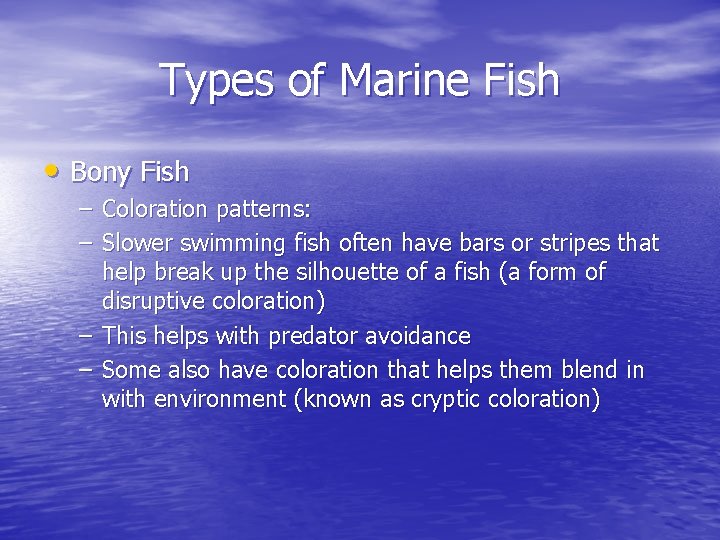 Types of Marine Fish

• Bony Fish
– Coloration patterns:
– Slower swimming fish often have bars or stripes that help break up the silhouette of a fish (a form of disruptive coloration)
– This helps with predator avoidance
– Some also have coloration that helps them blend in with environment (known as cryptic coloration)